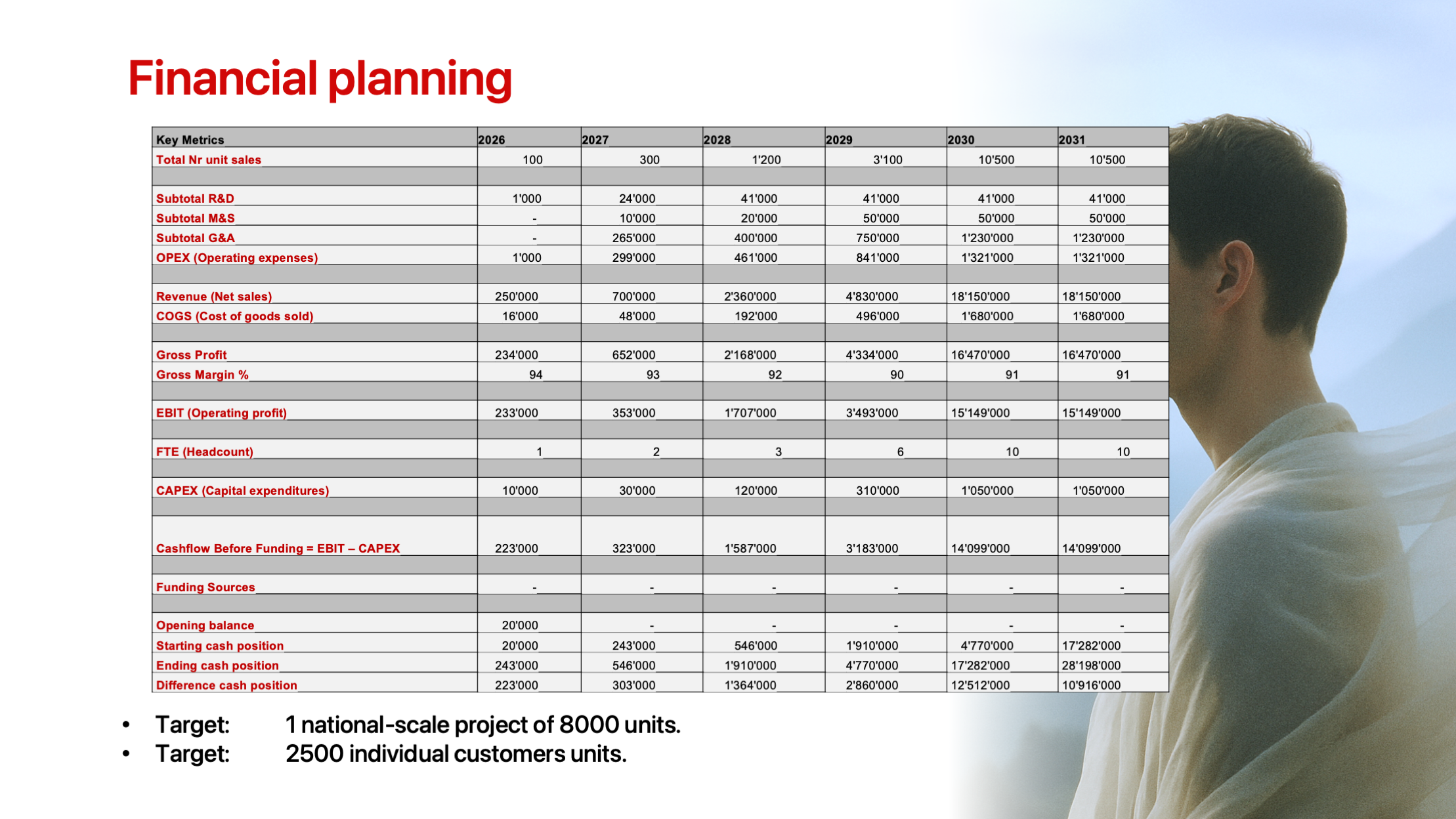 Financial planning

| Key Metrics | 2026 | 2027 | 2028 | 2029 | 2030 | 2031 |
|---|---|---|---|---|---|---|
| Total Nr unit sales | 100 | 300 | 1'200 | 3'100 | 10'500 | 10'500 |
| | | | | | | |
| Subtotal R&D | 1'000 | 24'000 | 41'000 | 41'000 | 41'000 | 41'000 |
| Subtotal M&S | - | 10'000 | 20'000 | 50'000 | 50'000 | 50'000 |
| Subtotal G&A | - | 265'000 | 400'000 | 750'000 | 1'230'000 | 1'230'000 |
| OPEX (Operating expenses) | 1'000 | 299'000 | 461'000 | 841'000 | 1'321'000 | 1'321'000 |
| | | | | | | |
| Revenue (Net sales) | 250'000 | 700'000 | 2'360'000 | 4'830'000 | 18'150'000 | 18'150'000 |
| COGS (Cost of goods sold) | 16'000 | 48'000 | 192'000 | 496'000 | 1'680'000 | 1'680'000 |
| | | | | | | |
| Gross Profit | 234'000 | 652'000 | 2'168'000 | 4'334'000 | 16'470'000 | 16'470'000 |
| Gross Margin % | 94 | 93 | 92 | 90 | 91 | 91 |
| | | | | | | |
| EBIT (Operating profit) | 233'000 | 353'000 | 1'707'000 | 3'493'000 | 15'149'000 | 15'149'000 |
| | | | | | | |
| FTE (Headcount) | 1 | 2 | 3 | 6 | 10 | 10 |
| | | | | | | |
| CAPEX (Capital expenditures) | 10'000 | 30'000 | 120'000 | 310'000 | 1'050'000 | 1'050'000 |
| | | | | | | |
| Cashflow Before Funding = EBIT – CAPEX | 223'000 | 323'000 | 1'587'000 | 3'183'000 | 14'099'000 | 14'099'000 |
| | | | | | | |
| Funding Sources | - | - | - | - | - | - |
| | | | | | | |
| Opening balance | 20'000 | - | - | - | - | - |
| Starting cash position | 20'000 | 243'000 | 546'000 | 1'910'000 | 4'770'000 | 17'282'000 |
| Ending cash position | 243'000 | 546'000 | 1'910'000 | 4'770'000 | 17'282'000 | 28'198'000 |
| Difference cash position | 223'000 | 303'000 | 1'364'000 | 2'860'000 | 12'512'000 | 10'916'000 |

• Target: 1 national-scale project of 8000 units.
• Target: 2500 individual customers units.